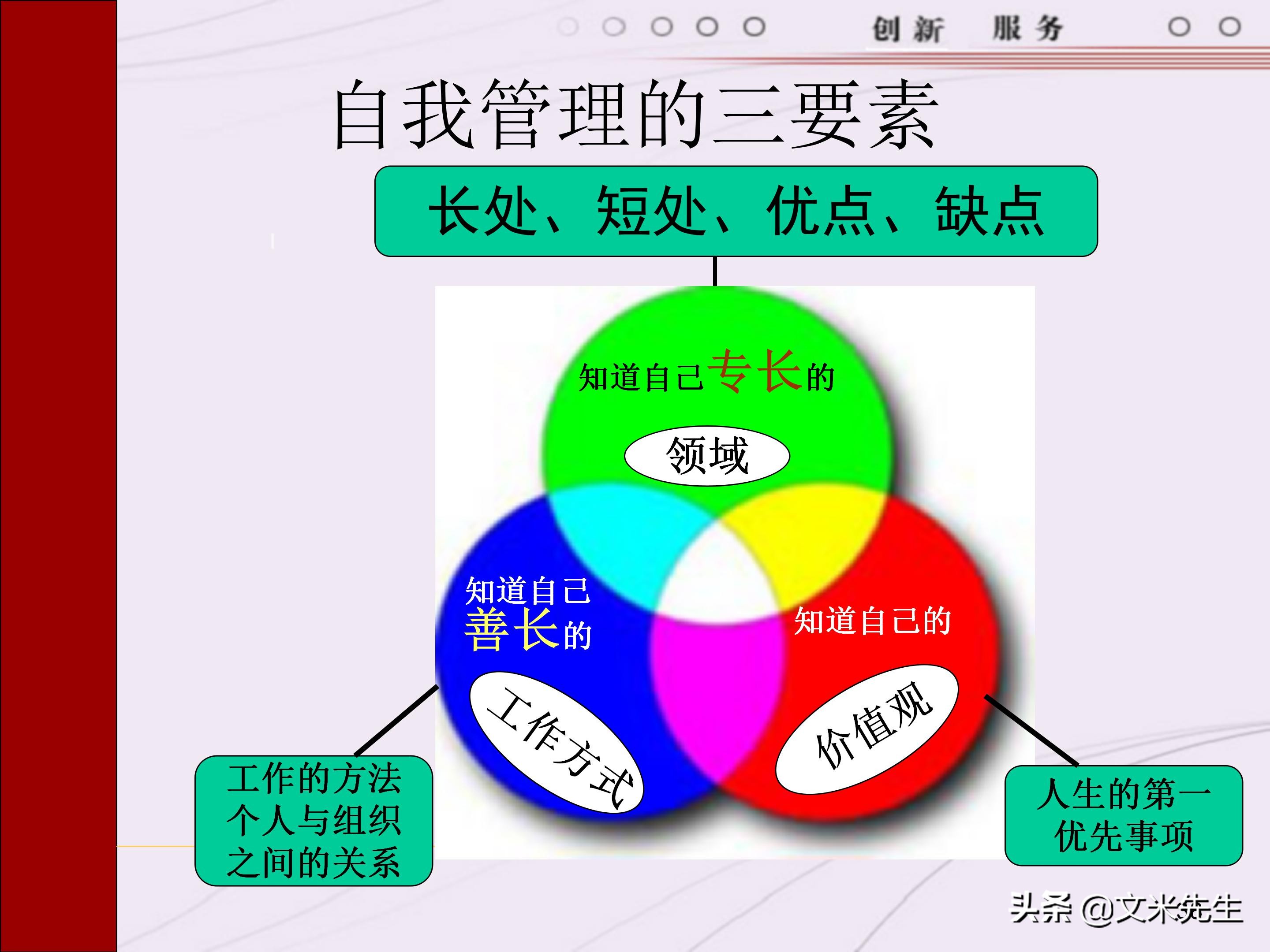 创新 服务

自我管理的三要素

长处、短处、优点、缺点

知道自己专长的

领域

知道自己善长的

工作方式

知道自己的

价值观

工作的方法
个人与组织
之间的关系

人生的第一
优先事项

头条 @文米先生